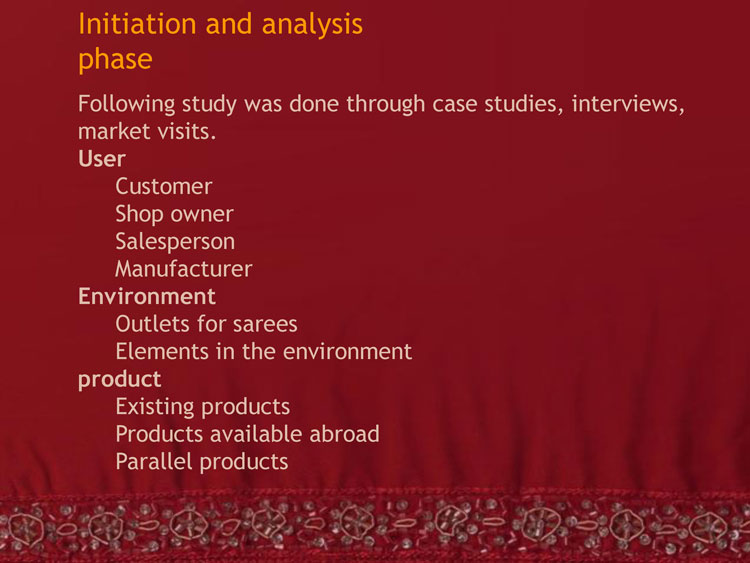 Initiation and analysis phase

Following study was done through case studies, interviews, market visits.

User

Customer

Shop owner

Salesperson

Manufacturer

Environment

Outlets for sarees

Elements in the environment

product

Existing products

Products available abroad

Parallel products